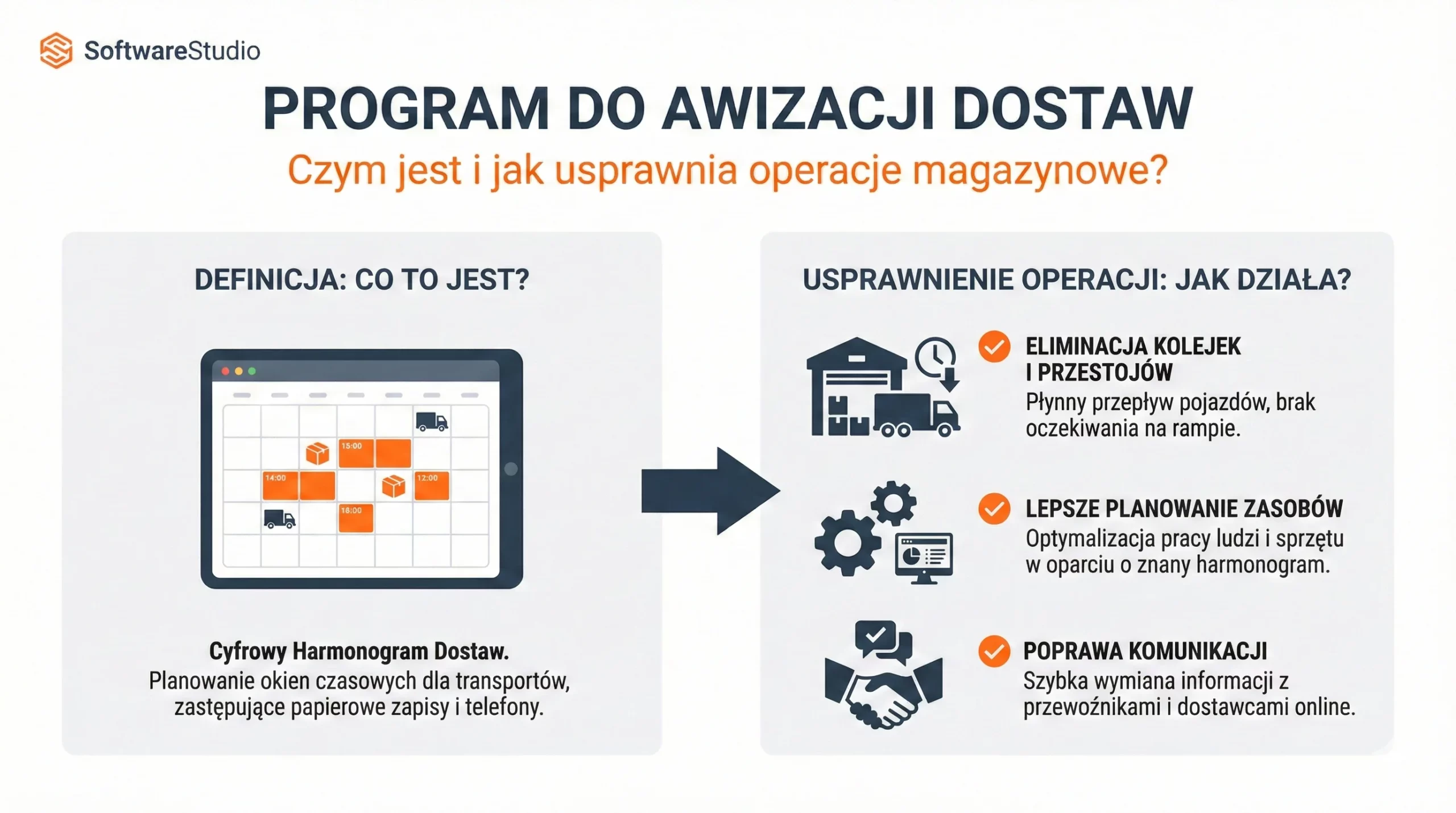 SoftwareStudio

PROGRAM DO AWIZACJI DOSTAW

Czym jest i jak usprawnia operacje magazynowe?

DEFINICJA: CO TO JEST?

15:00

14:00

12:00

18:00

Cyfrowy Harmonogram Dostaw.
Planowanie okien czasowych dla transportów, zastępujące papierowe zapisy i telefony.

USPRAWNIENIE OPERACJI: JAK DZIAŁA?

ELIMINACJA KOLEJEK I PRZESTOJÓW
Płynny przepływ pojazdów, brak oczekiwania na rampie.

LEPSZE PLANOWANIE ZASOBÓW
Optymalizacja pracy ludzi i sprzętu w oparciu o znany harmonogram.

POPRAWA KOMUNIKACJI
Szybka wymiana informacji z przewoźnikami i dostawcami online.